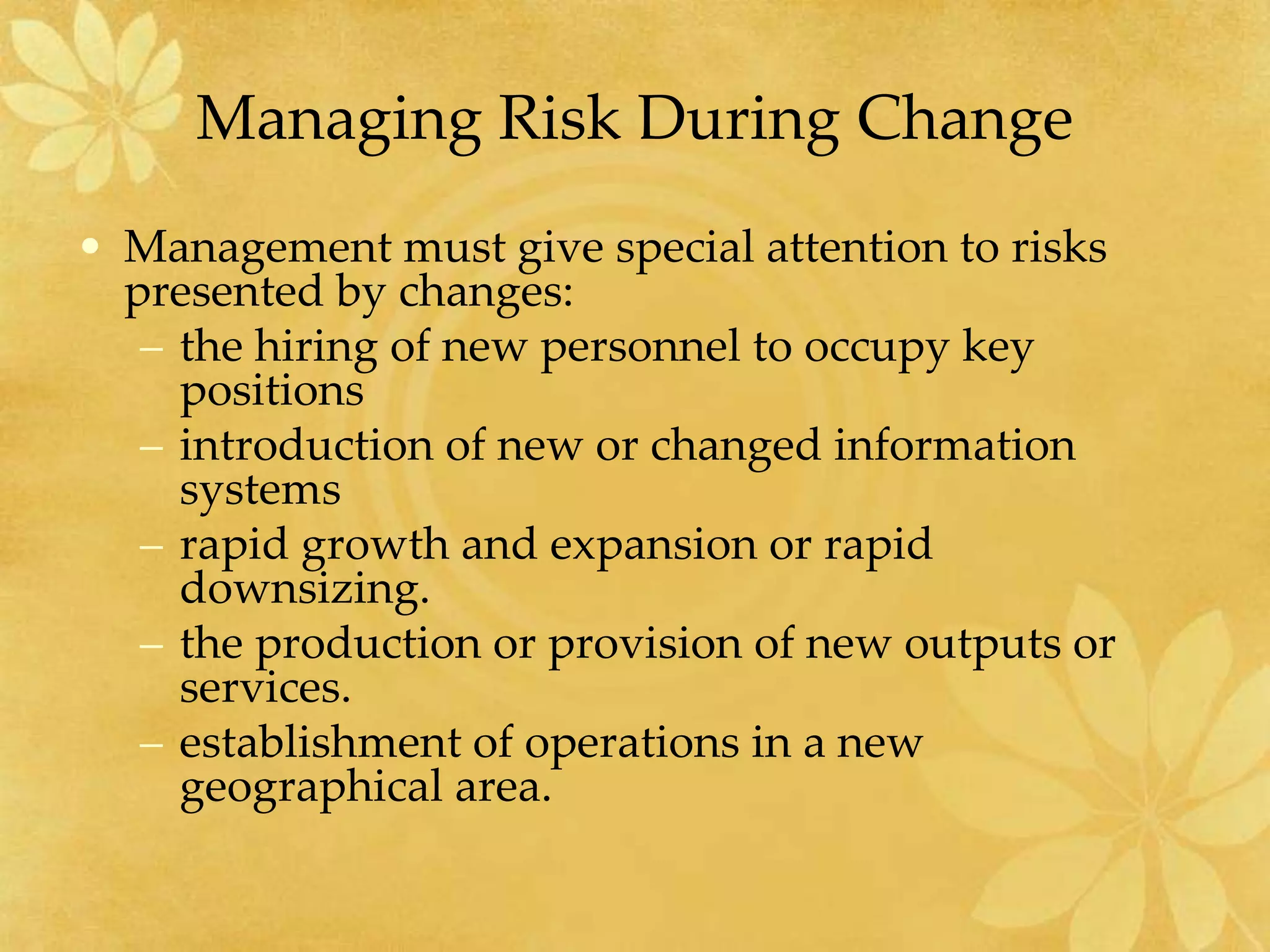 Managing Risk During Change

• Management must give special attention to risks presented by changes:
– the hiring of new personnel to occupy key positions
– introduction of new or changed information systems
– rapid growth and expansion or rapid downsizing.
– the production or provision of new outputs or services.
– establishment of operations in a new geographical area.